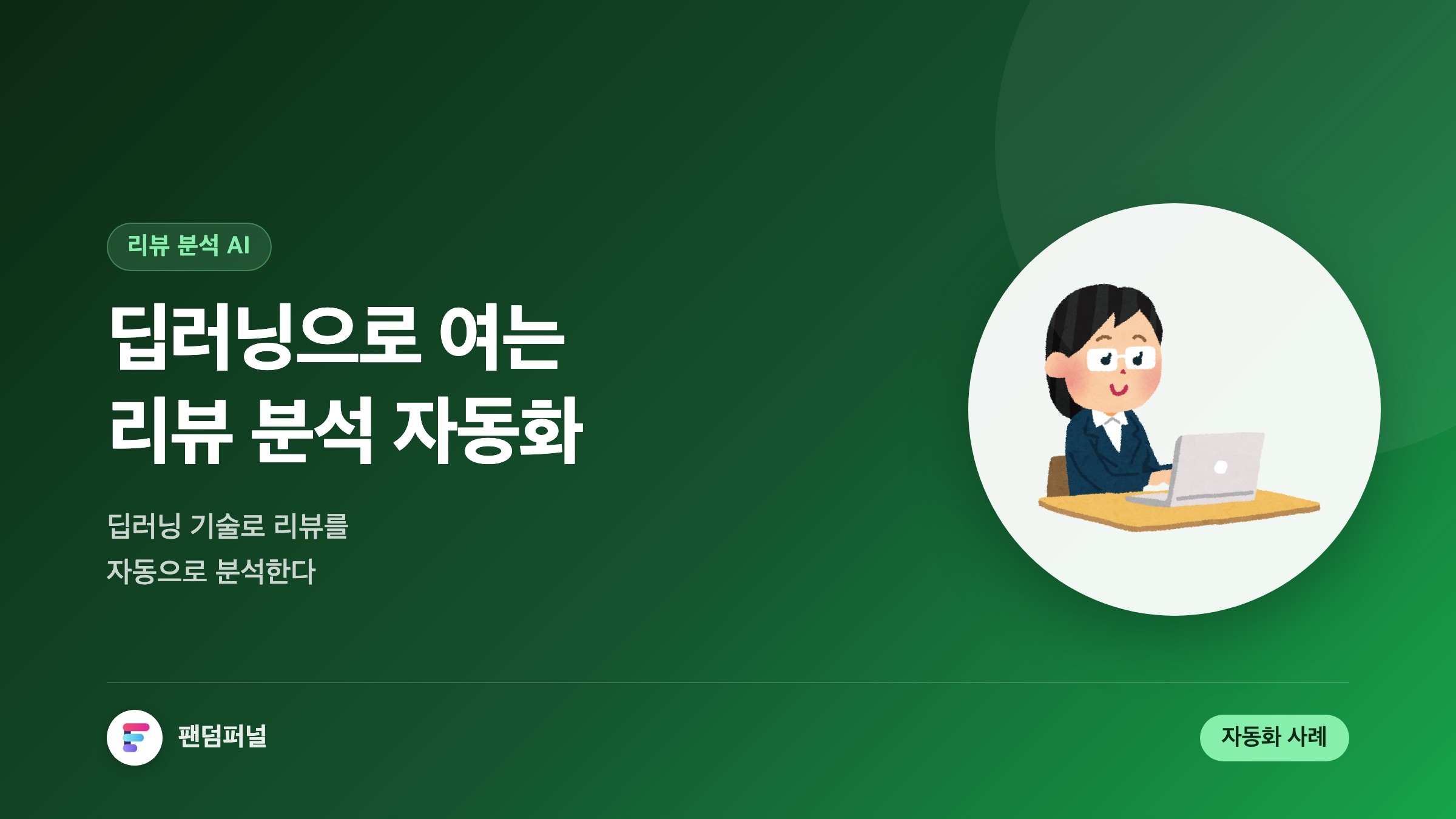 리뷰 분석 AI

딥러닝으로 여는
리뷰 분석 자동화

딥러닝 기술로 리뷰를
자동으로 분석한다

팬덤퍼널

자동화 사례